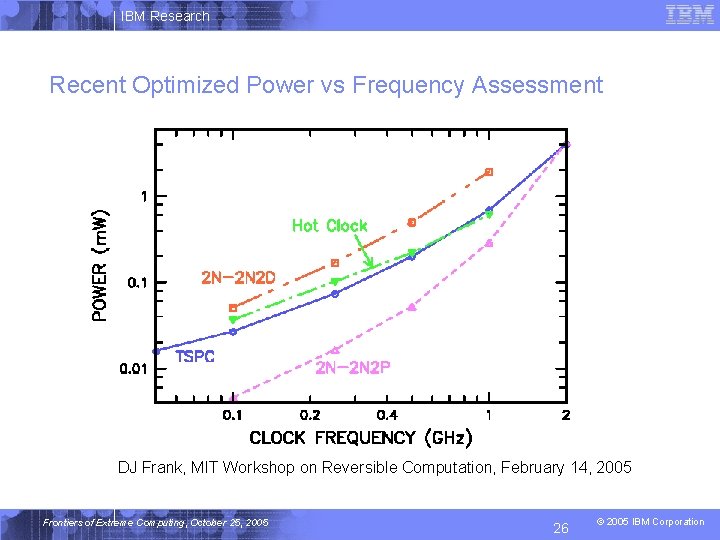 IBM Research

IBM

Recent Optimized Power vs Frequency Assessment

POWER (mW)

1

0.1

0.01

Hot Clock

2N-2N2D

TSPC

2N-2N2P

0.1

0.2

0.4

1

2

CLOCK FREQUENCY (GHz)

DJ Frank, MIT Workshop on Reversible Computation, February 14, 2005

Frontiers of Extreme Computing, October 25, 2005

26

© 2005 IBM Corporation